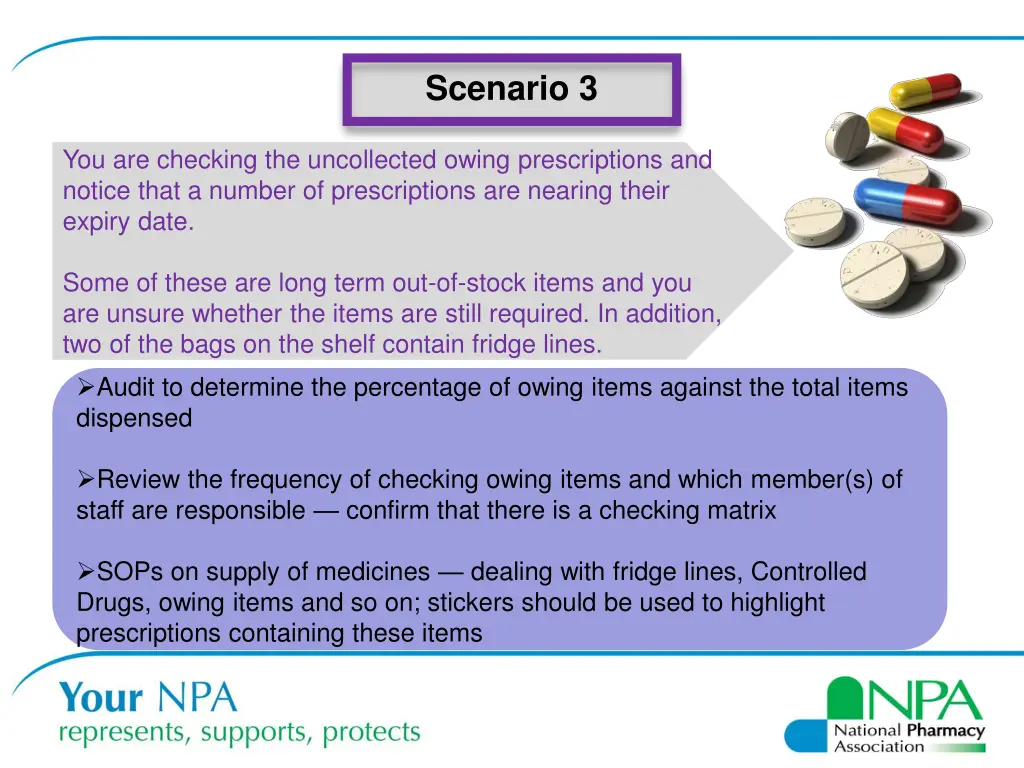 Scenario 3

You are checking the uncollected owing prescriptions and notice that a number of prescriptions are nearing their expiry date.

Some of these are long term out-of-stock items and you are unsure whether the items are still required. In addition, two of the bags on the shelf contain fridge lines.

➢Audit to determine the percentage of owing items against the total items dispensed

➢Review the frequency of checking owing items and which member(s) of staff are responsible — confirm that there is a checking matrix

➢SOPs on supply of medicines — dealing with fridge lines, Controlled Drugs, owing items and so on; stickers should be used to highlight prescriptions containing these items

Your NPA
represents, supports, protects

NPA
National Pharmacy Association